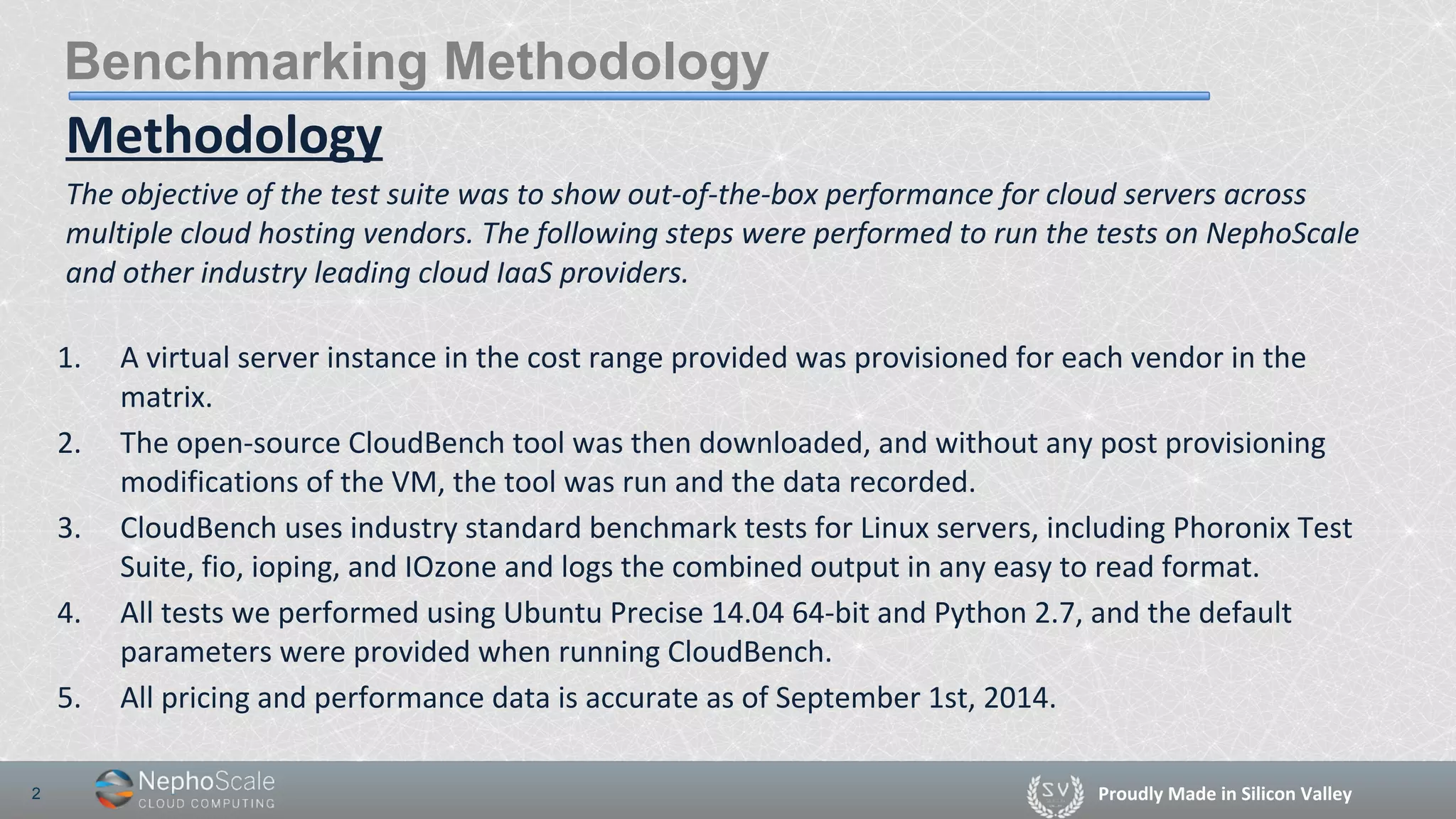 Benchmarking Methodology

Methodology

The objective of the test suite was to show out-of-the-box performance for cloud servers across multiple cloud hosting vendors. The following steps were performed to run the tests on NephoScale and other industry leading cloud IaaS providers.

1. A virtual server instance in the cost range provided was provisioned for each vendor in the matrix.
2. The open-source CloudBench tool was then downloaded, and without any post provisioning modifications of the VM, the tool was run and the data recorded.
3. CloudBench uses industry standard benchmark tests for Linux servers, including Phoronix Test Suite, fio, ioping, and IOzone and logs the combined output in any easy to read format.
4. All tests we performed using Ubuntu Precise 14.04 64-bit and Python 2.7, and the default parameters were provided when running CloudBench.
5. All pricing and performance data is accurate as of September 1st, 2014.

2

NephoScale
CLOUD COMPUTING

SV

Proudly Made in Silicon Valley